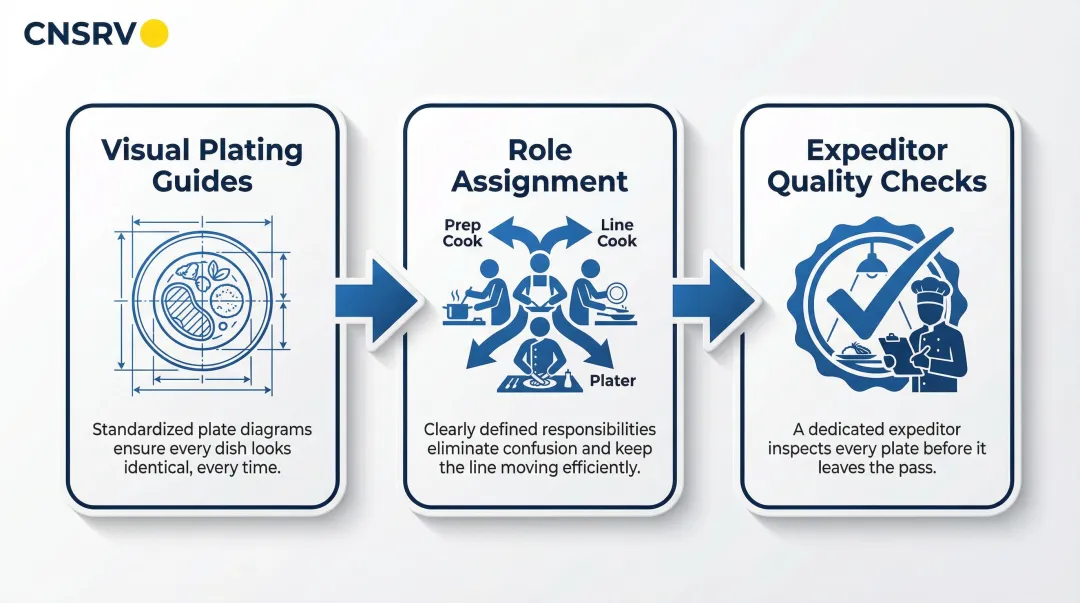 CNSRV

Visual Plating Guides

Standardized plate diagrams ensure every dish looks identical, every time.

Role Assignment

Prep Cook

Line Cook

Plater

Clearly defined responsibilities eliminate confusion and keep the line moving efficiently.

Expeditor Quality Checks

A dedicated expeditor inspects every plate before it leaves the pass.